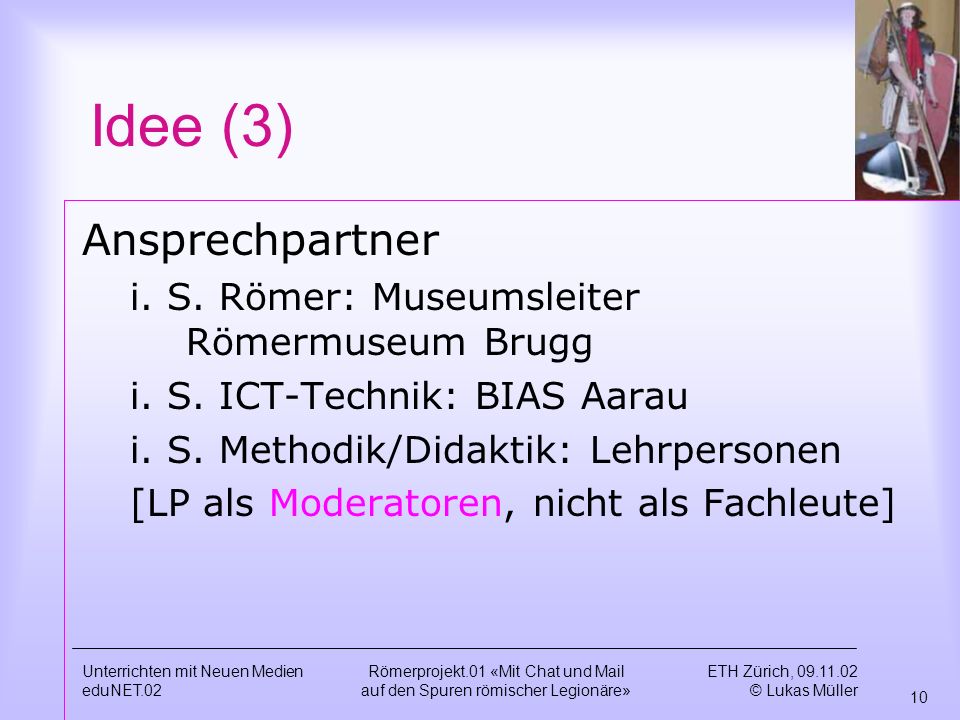 Idee (3)

Ansprechpartner

i. S. Römer: Museumsleiter Römermuseum Brugg

i. S. ICT-Technik: BIAS Aarau

i. S. Methodik/Didaktik: Lehrpersonen

[LP als Moderatoren, nicht als Fachleute]

Unterrichten mit Neuen Medien
eduNET.02

Römerprojekt.01 «Mit Chat und Mail auf den Spuren römischer Legionäre»

ETH Zürich, 09.11.02
© Lukas Müller

10